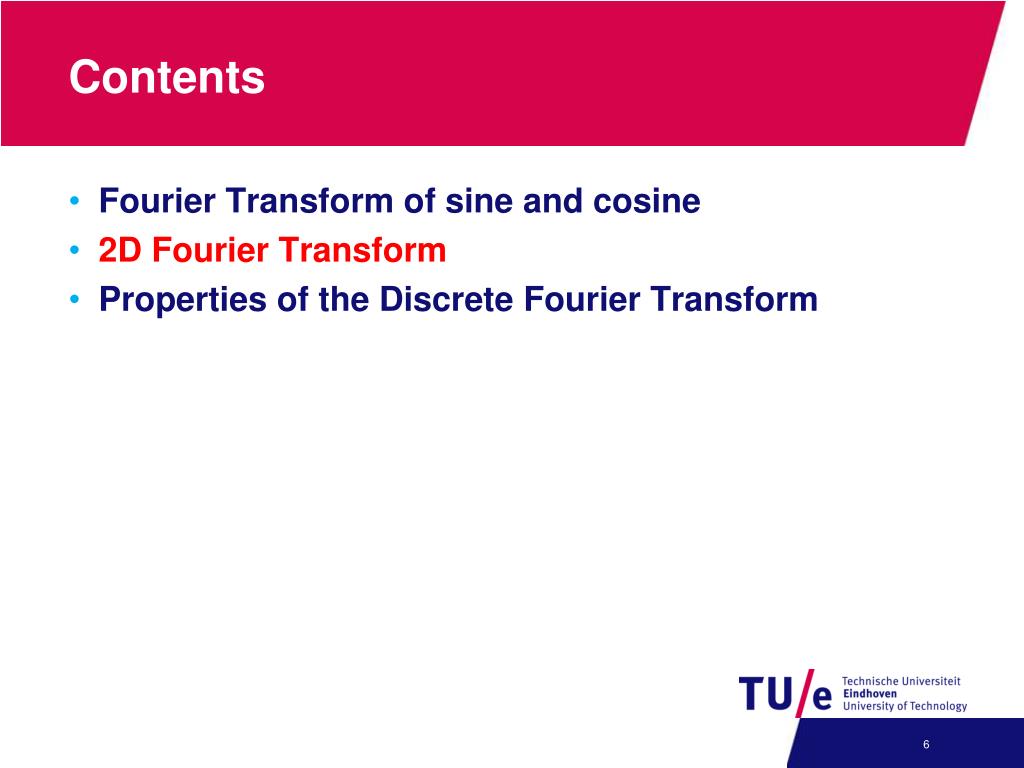 Contents

• Fourier Transform of sine and cosine
• 2D Fourier Transform
• Properties of the Discrete Fourier Transform

TU/e Technische Universiteit Eindhoven University of Technology

6